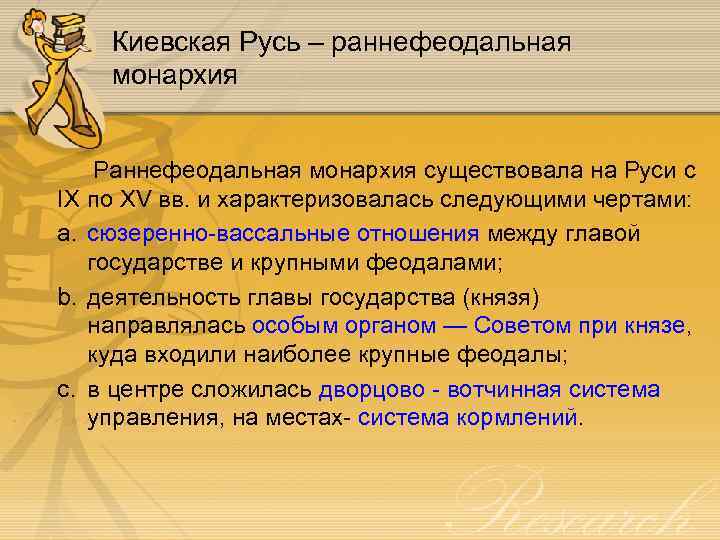 Киевская Русь – раннефеодальная монархия

Раннефеодальная монархия существовала на Руси с IX по XV вв. и характеризовалась следующими чертами:

a. сюзеренно-вассальные отношения между главой государстве и крупными феодалами;

b. деятельность главы государства (князя) направлялась особым органом — Советом при князе, куда входили наиболее крупные феодалы;

c. в центре сложилась дворцово - вотчинная система управления, на местах- система кормлений.

Research